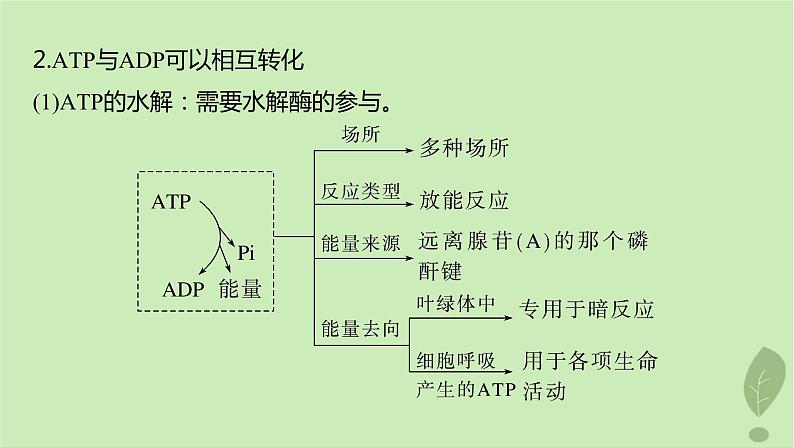 2.ATP与ADP可以相互转化

(1)ATP的水解：需要水解酶的参与。

ATP

Pi

ADP 能量

场所 多种场所

反应类型 放能反应

能量来源 远离腺苷(A)的那个磷酐键

能量去向

叶绿体中 专用于暗反应

细胞呼吸产生的ATP 用于各项生命活动